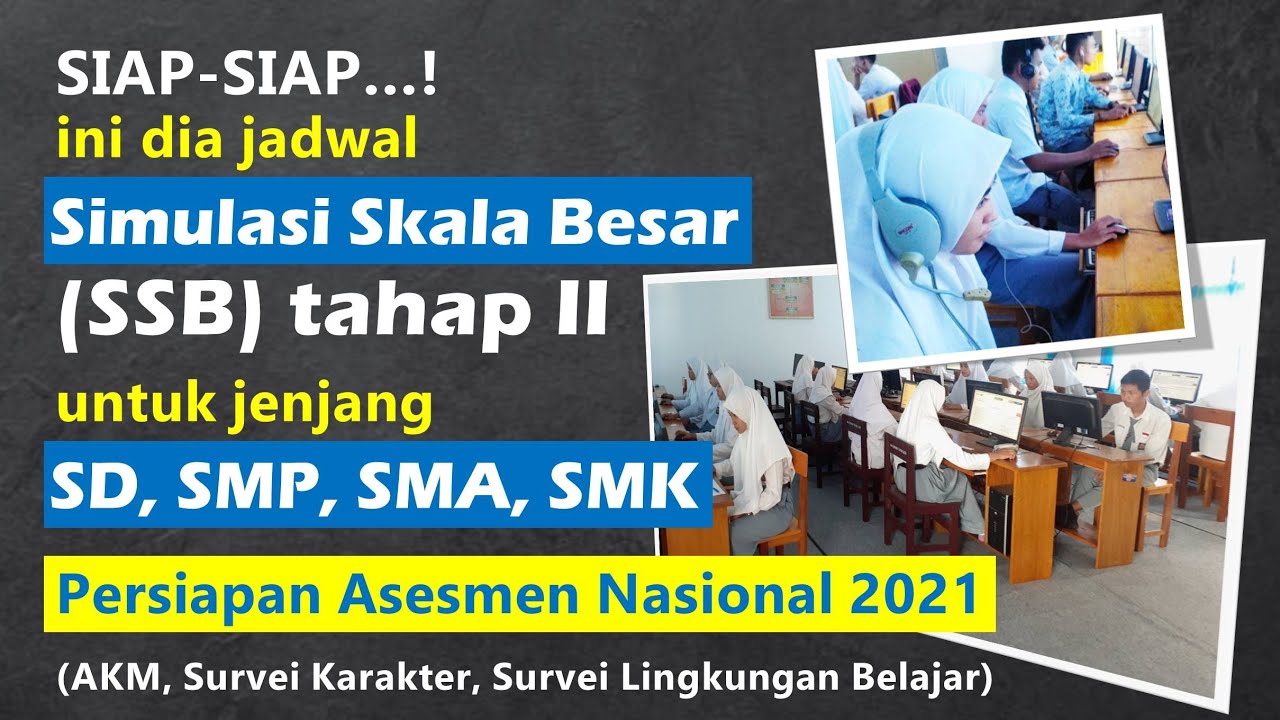 SIAP-SIAP...!
ini dia jadwal
Simulasi Skala Besar
(SSB) tahap II
untuk jenjang
SD, SMP, SMA, SMK
Persiapan Asesmen Nasional 2021
(AKM, Survei Karakter, Survei Lingkungan Belajar)